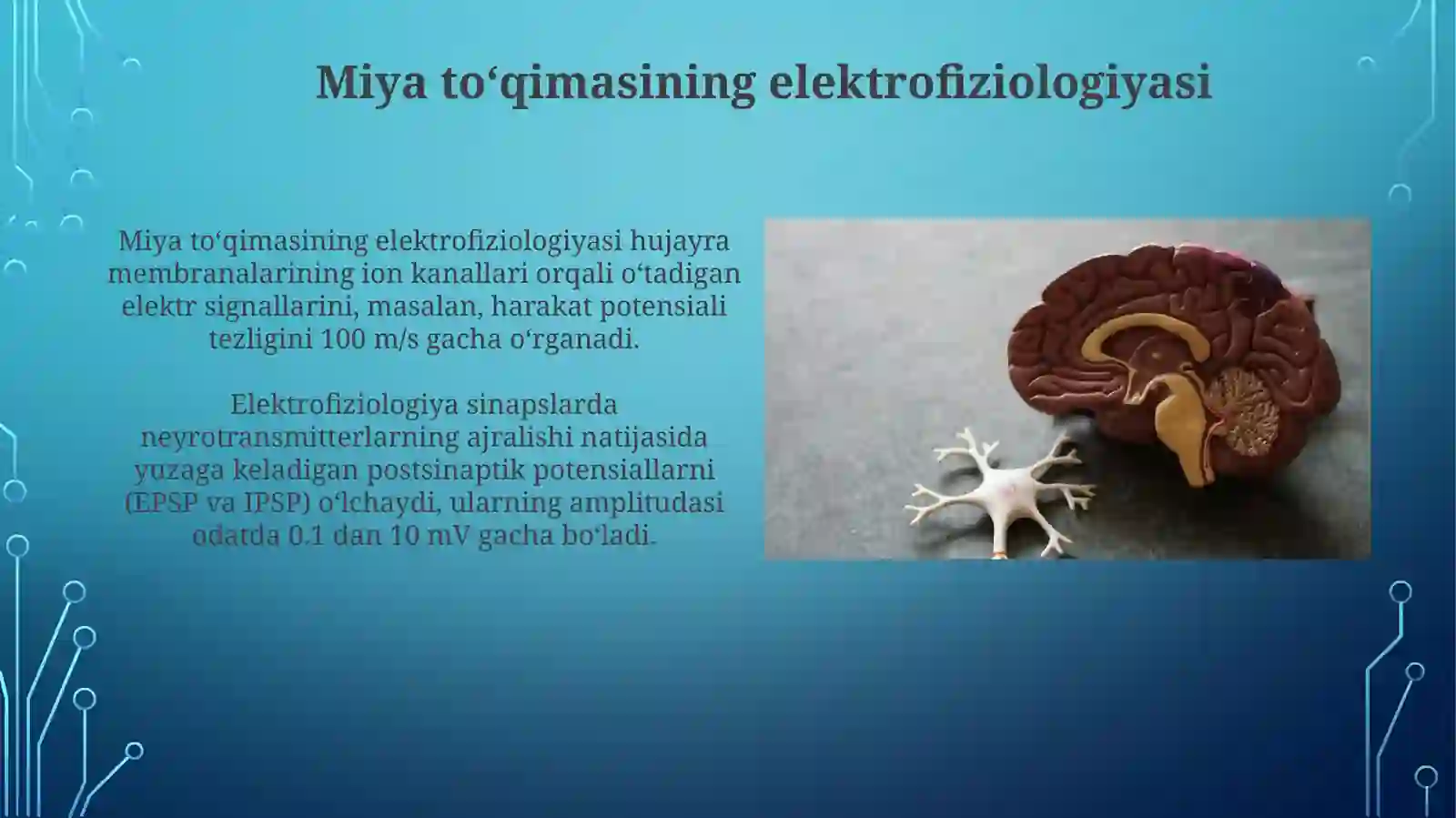 Miya to‘qimasining elektrofiziologiyasi

Miya to‘qimasining elektrofiziologiyasi hujayra membranalarining ion kanallari orqali o‘tadigan elektr signallarini, masalan, harakat potensiali tezligini 100 m/s gacha o‘rganadi.

Elektrofiziologiya sinapslarda neyrotransmitterlarning ajralishi natijasida yuzaga keladigan postsinaptik potensiallarni (EPSP va IPSP) o‘lchaydi, ularning amplitudasi odatda 0.1 dan 10 mV gacha bo‘ladi.